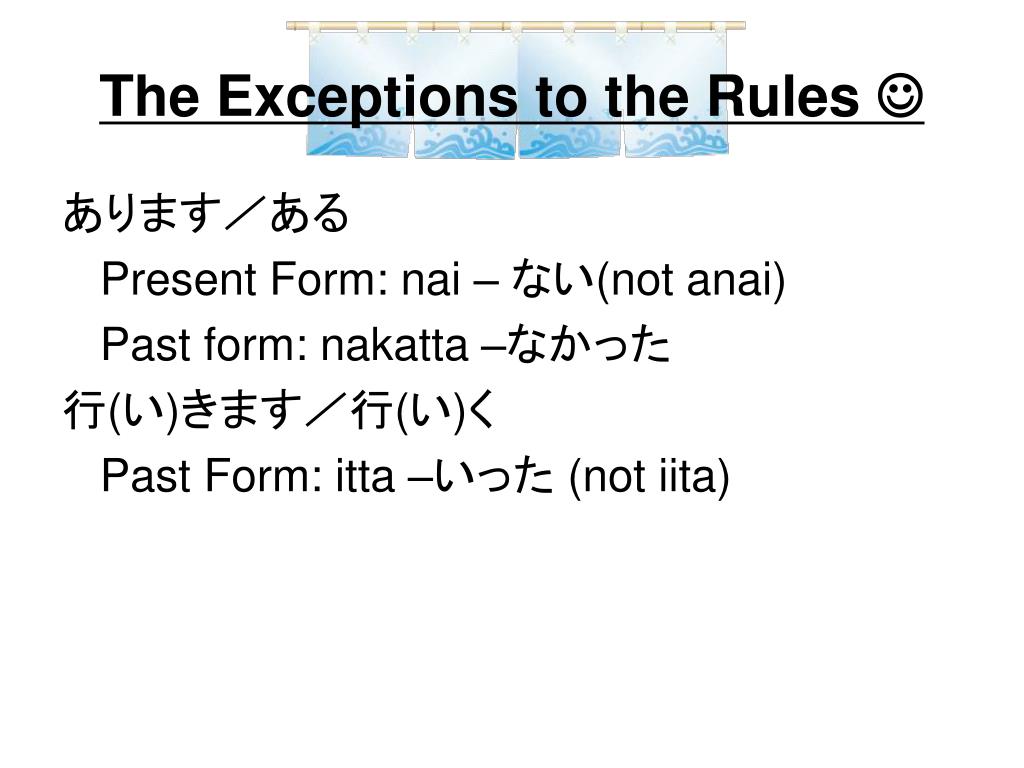 The Exceptions to the Rules ☺

あります／ある

Present Form: nai – ない(not anai)

Past form: nakatta –なかった

行(い)きます／行(い)く

Past Form: itta –いった (not iita)